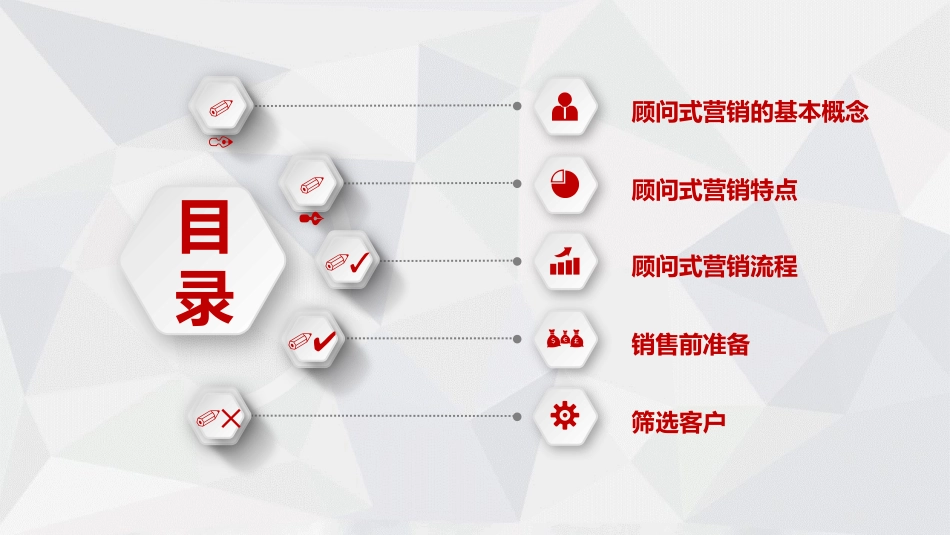 目录

顾问式营销的基本概念

顾问式营销特点

顾问式营销流程

销售前准备

筛选客户